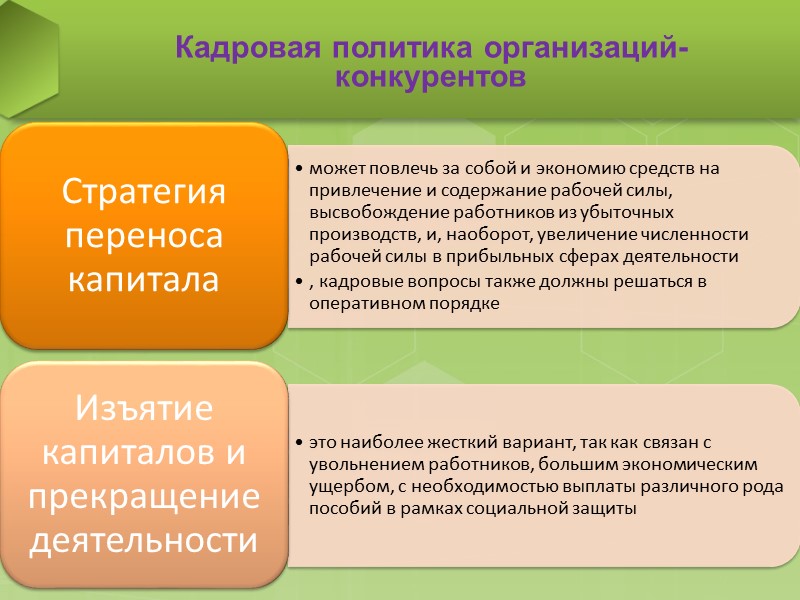 Кадровая политика организаций-конкурентов

Стратегия переноса капитала

• может повлечь за собой и экономию средств на привлечение и содержание рабочей силы, высвобождение работников из убыточных производств, и, наоборот, увеличение численности рабочей силы в прибыльных сферах деятельности
• , кадровые вопросы также должны решаться в оперативном порядке

Изъятие капиталов и прекращение деятельности

• это наиболее жесткий вариант, так как связан с увольнением работников, большим экономическим ущербом, с необходимостью выплаты различного рода пособий в рамках социальной защиты